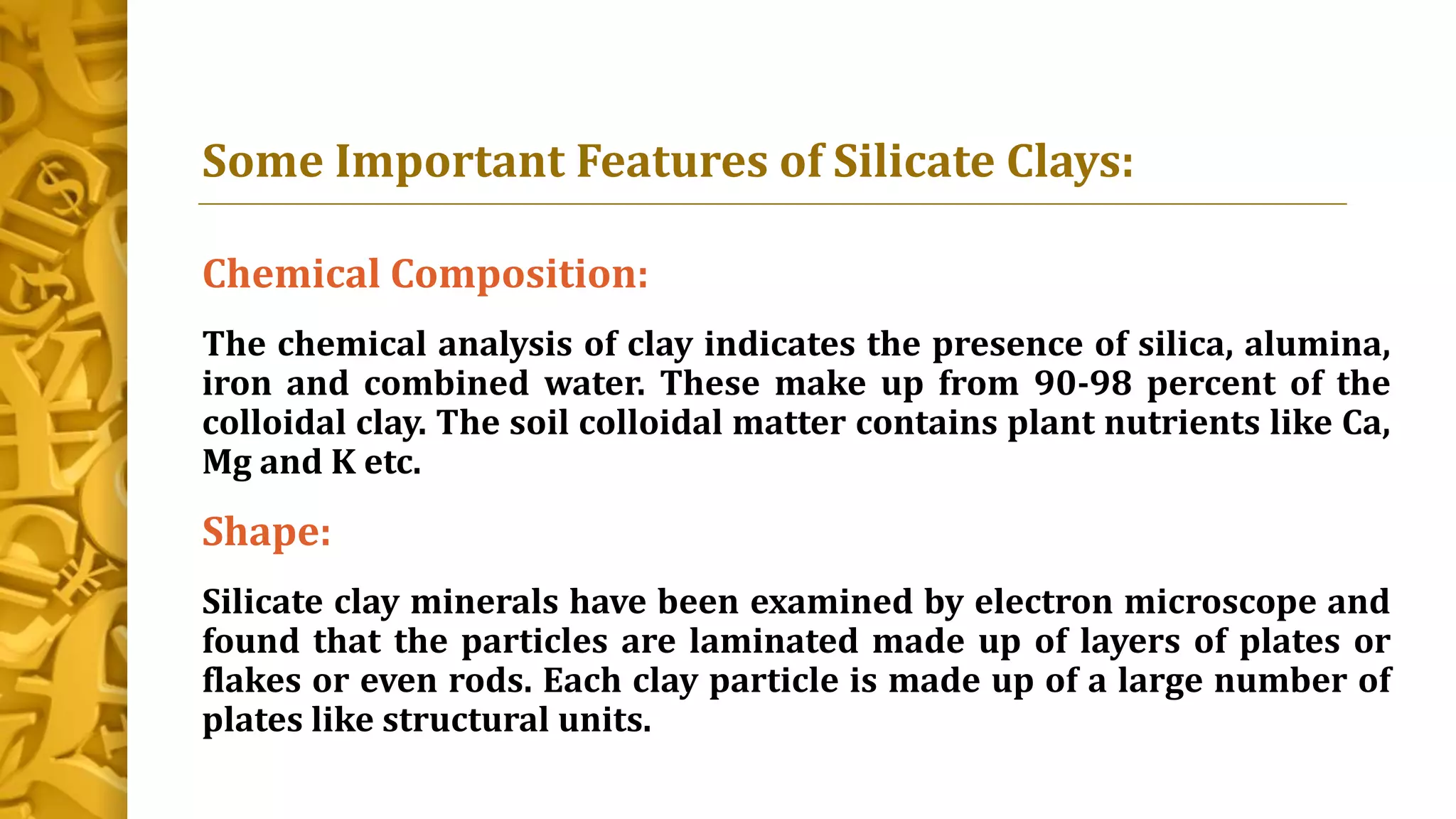 Some Important Features of Silicate Clays:

Chemical Composition:

The chemical analysis of clay indicates the presence of silica, alumina, iron and combined water. These make up from 90-98 percent of the colloidal clay. The soil colloidal matter contains plant nutrients like Ca, Mg and K etc.

Shape:

Silicate clay minerals have been examined by electron microscope and found that the particles are laminated made up of layers of plates or flakes or even rods. Each clay particle is made up of a large number of plates like structural units.